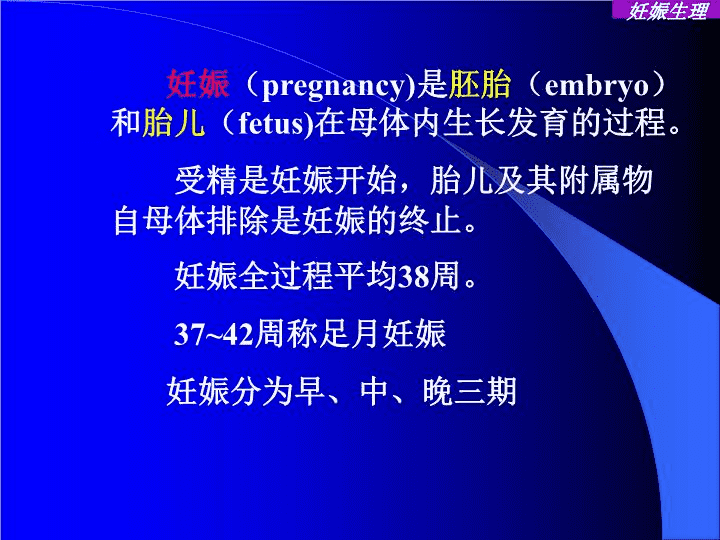 妊娠生理

妊娠（pregnancy)是胚胎（embryo）和胎儿（fetus)在母体内生长发育的过程。

受精是妊娠开始，胎儿及其附属物自母体排除是妊娠的终止。

妊娠全过程平均38周。

37~42周称足月妊娠

妊娠分为早、中、晚三期